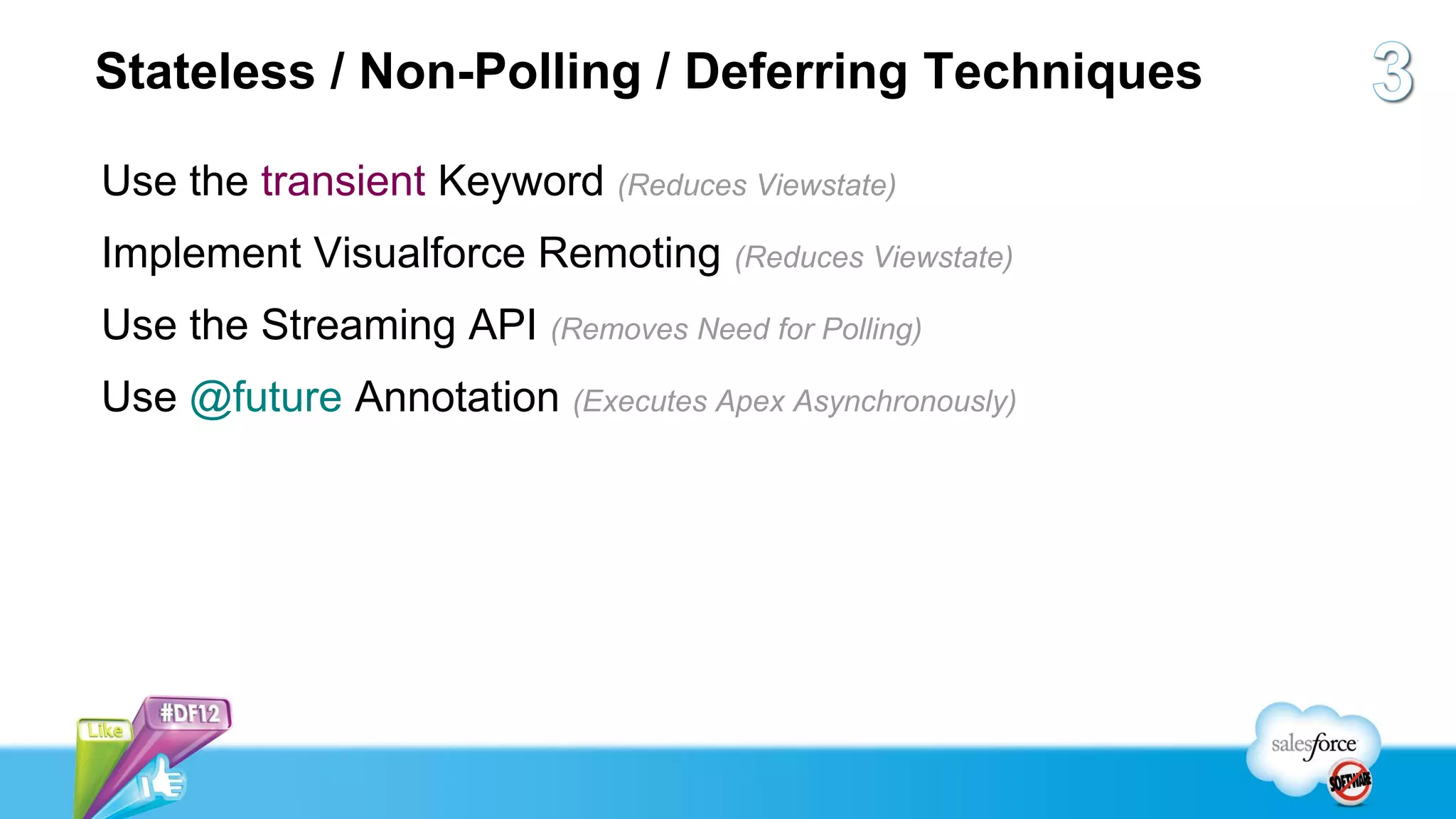 Stateless / Non-Polling / Deferring Techniques

3

Use the transient Keyword (Reduces Viewstate)

Implement Visualforce Remoting (Reduces Viewstate)

Use the Streaming API (Removes Need for Polling)

Use @future Annotation (Executes Apex Asynchronously)

Like

#DF12

salesforce

SOFTWARE